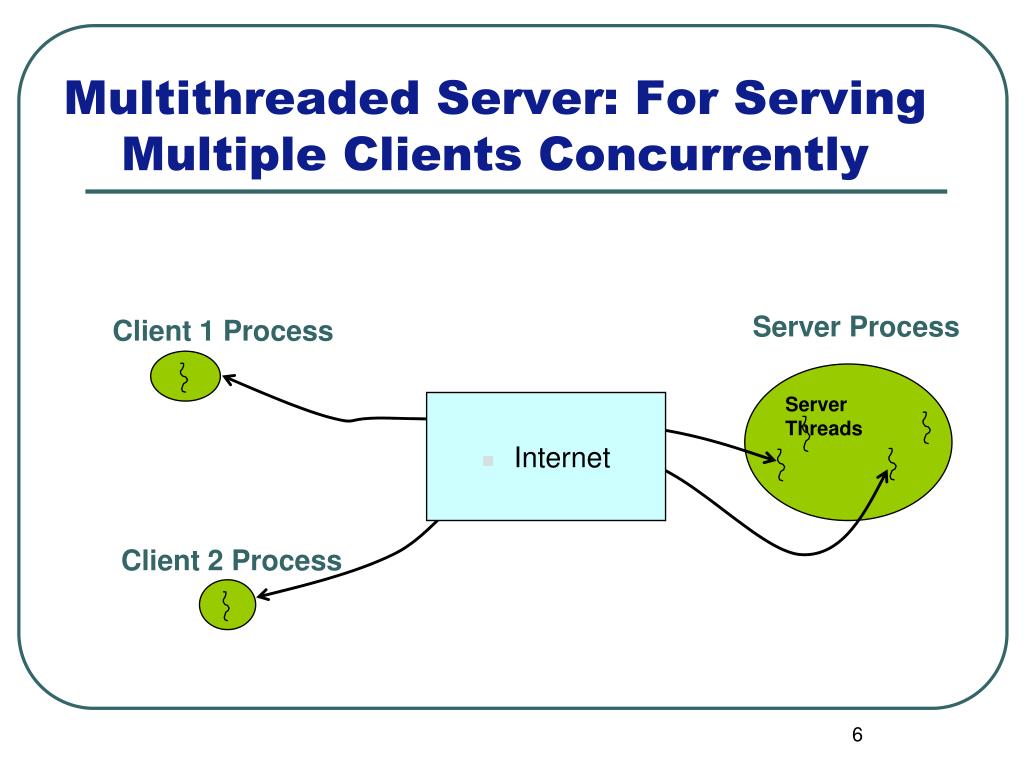 Multithreaded Server: For Serving Multiple Clients Concurrently

Client 1 Process

Server Process

Server Threads

Internet

Client 2 Process

6